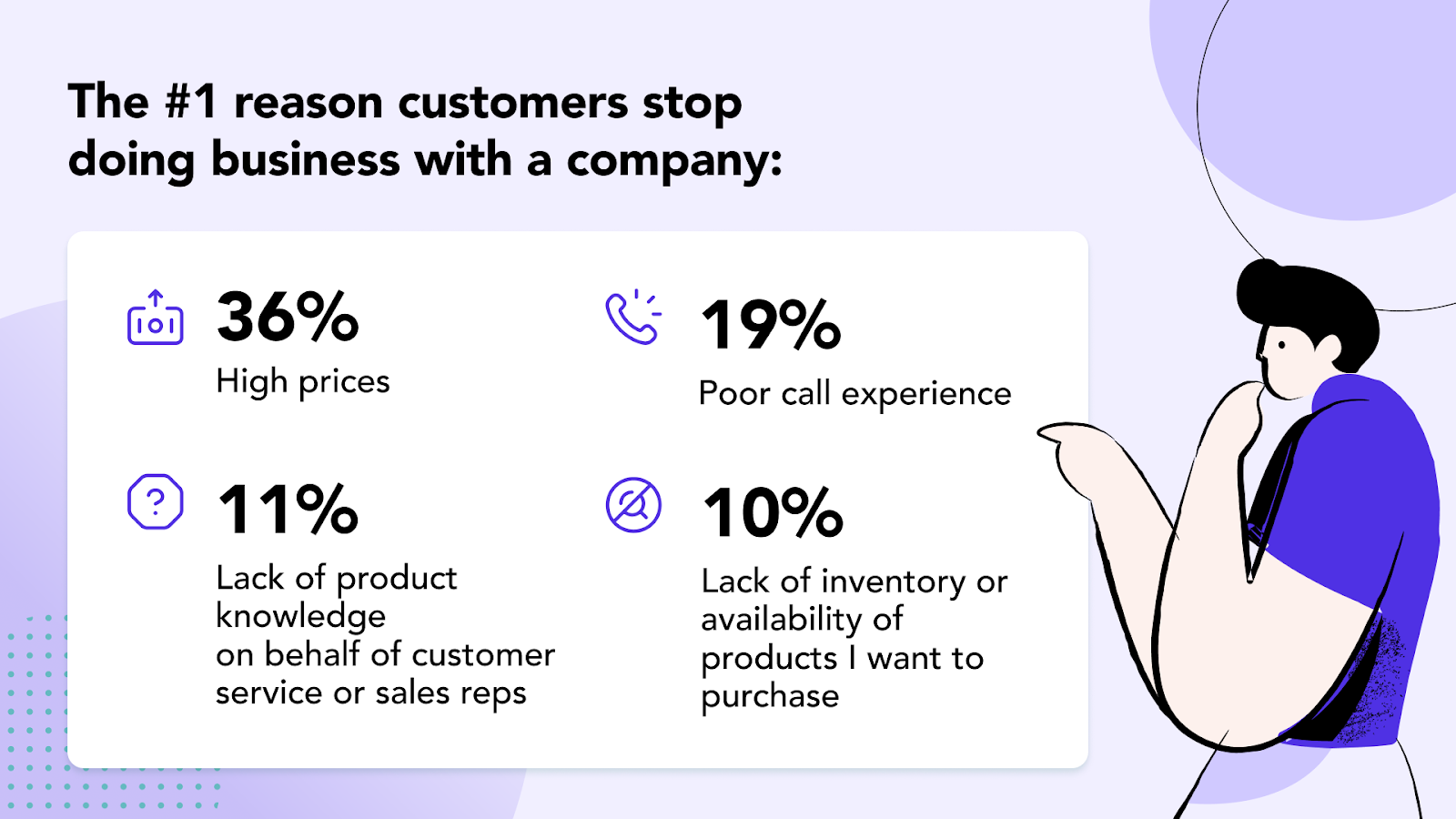 The #1 reason customers stop doing business with a company:

36%
High prices

19%
Poor call experience

11%
Lack of product knowledge
on behalf of customer service or sales reps

10%
Lack of inventory or availability of products I want to purchase